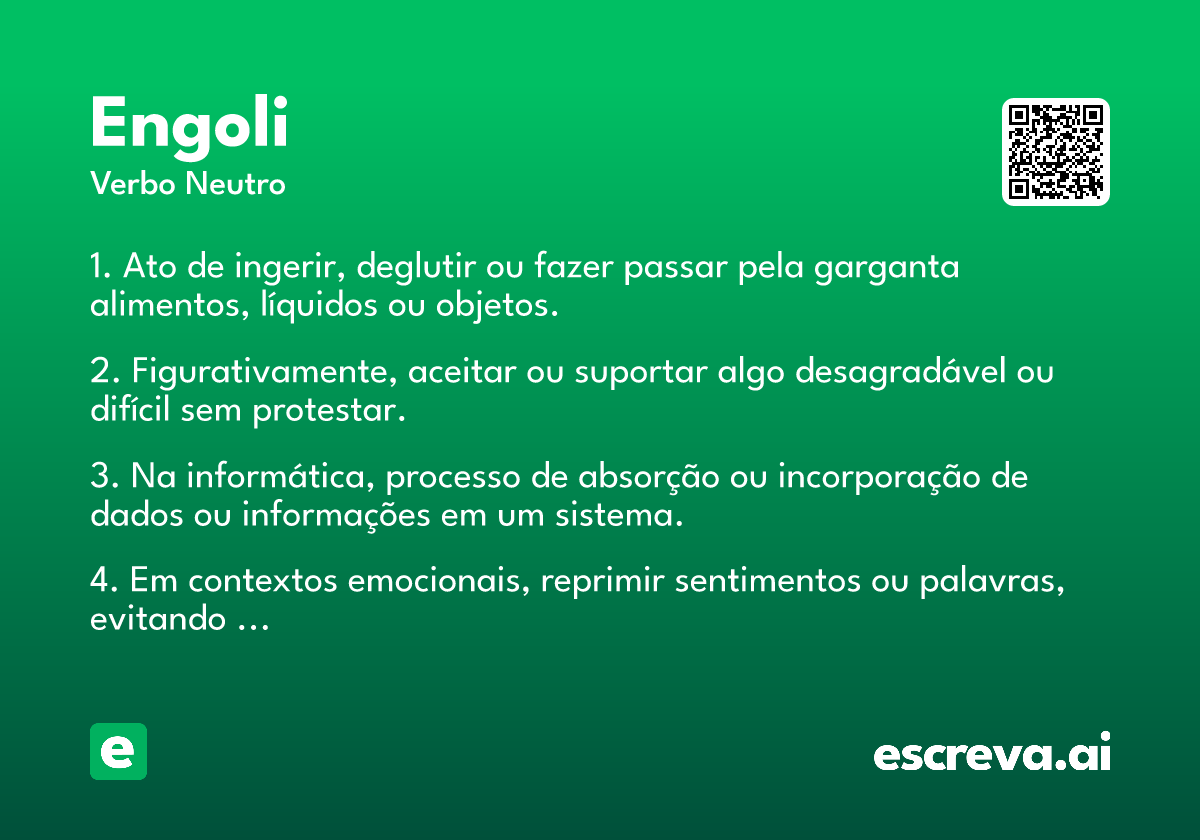 Engoli
Verbo Neutro

1. Ato de ingerir, deglutir ou fazer passar pela garganta alimentos, líquidos ou objetos.

2. Figurativamente, aceitar ou suportar algo desagradável ou difícil sem protestar.

3. Na informática, processo de absorção ou incorporação de dados ou informações em um sistema.

4. Em contextos emocionais, reprimir sentimentos ou palavras, evitando ...

e

escreva.ai